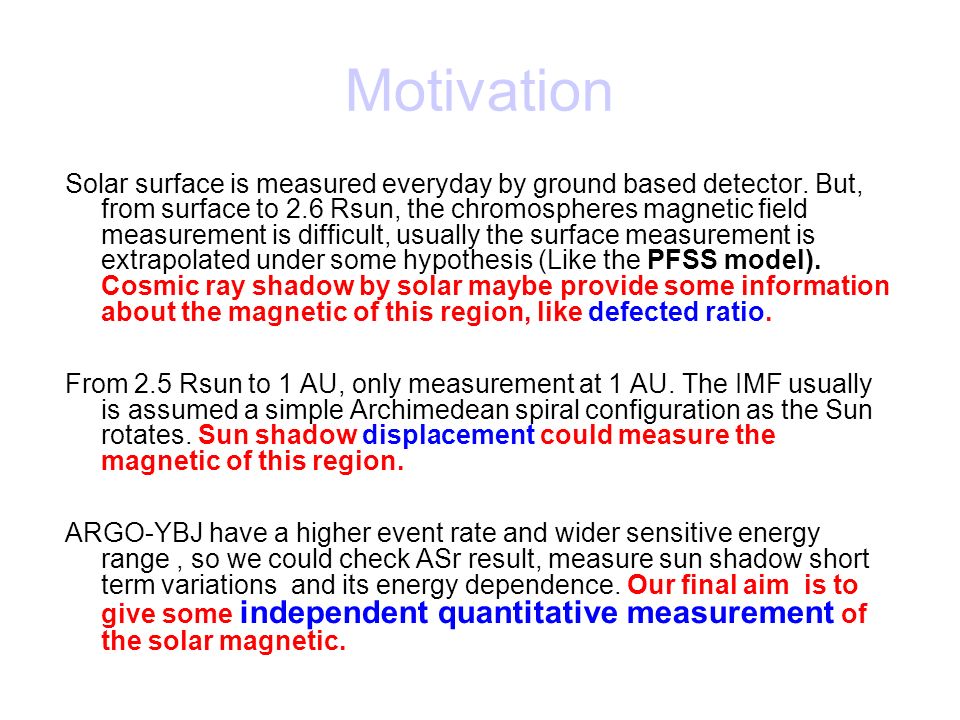 Motivation

Solar surface is measured everyday by ground based detector. But, from surface to 2.6 Rsun, the chromospheres magnetic field measurement is difficult, usually the surface measurement is extrapolated under some hypothesis (Like the PFSS model). Cosmic ray shadow by solar maybe provide some information about the magnetic of this region, like defected ratio.

From 2.5 Rsun to 1 AU, only measurement at 1 AU. The IMF usually is assumed a simple Archimedean spiral configuration as the Sun rotates. Sun shadow displacement could measure the magnetic of this region.

ARGO-YBJ have a higher event rate and wider sensitive energy range , so we could check ASr result, measure sun shadow short term variations and its energy dependence. Our final aim is to give some independent quantitative measurement of the solar magnetic.